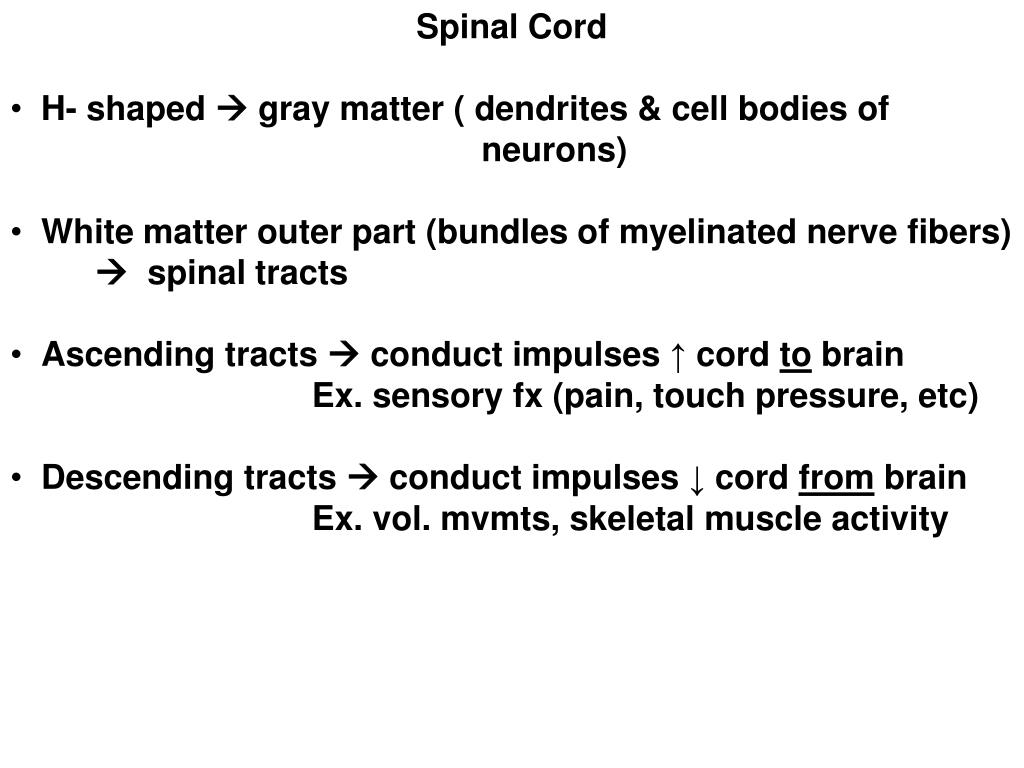 Spinal Cord

• H- shaped → gray matter ( dendrites & cell bodies of neurons)

• White matter outer part (bundles of myelinated nerve fibers) → spinal tracts

• Ascending tracts → conduct impulses ↑ cord to brain
Ex. sensory fx (pain, touch pressure, etc)

• Descending tracts → conduct impulses ↓ cord from brain
Ex. vol. mvmts, skeletal muscle activity